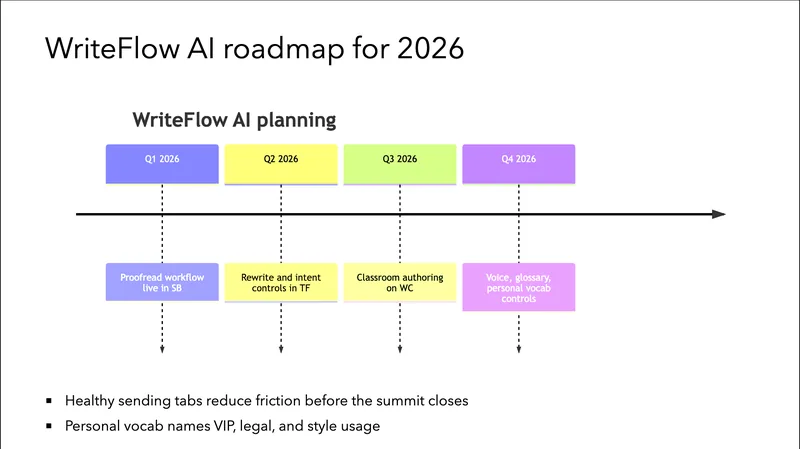 WriteFlow AI roadmap for 2026

WriteFlow AI planning

Q1 2026

Q2 2026

Q3 2026

Q4 2026

Proofread workflow live in SB

Rewrite and intent controls in TF

Classroom authoring on WC

Voice, glossary, personal vocab controls

▪ Healthy sending tabs reduce friction before the summit closes

▪ Personal vocab names VIP, legal, and style usage